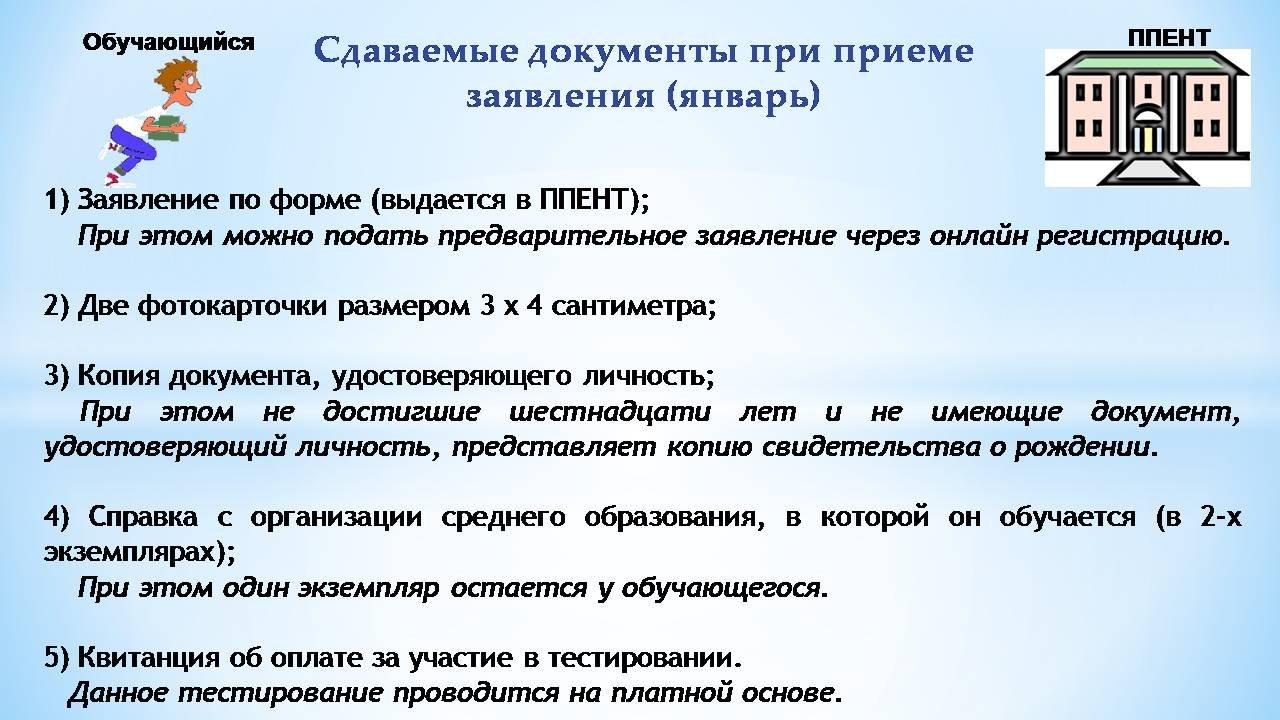 Обучающийся

Сдаваемые документы при приеме заявления (январь)

ППЕНТ

1) Заявление по форме (выдается в ППЕНТ);
При этом можно подать предварительное заявление через онлайн регистрацию.

2) Две фотокарточки размером 3 х 4 сантиметра;

3) Копия документа, удостоверяющего личность;
При этом не достигшие шестнадцати лет и не имеющие документ, удостоверяющий личность, представляет копию свидетельства о рождении.

4) Справка с организации среднего образования, в которой он обучается (в 2-х экземплярах);
При этом один экземпляр остается у обучающегося.

5) Квитанция об оплате за участие в тестировании.
Данное тестирование проводится на платной основе.